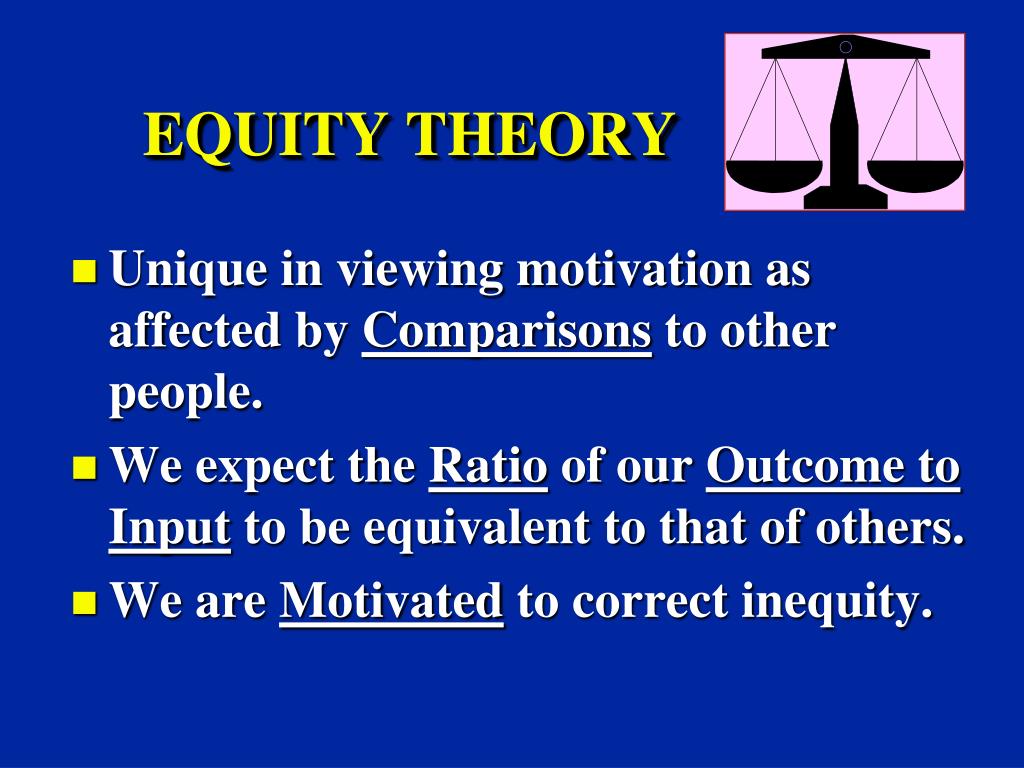 EQUITY THEORY

Unique in viewing motivation as affected by Comparisons to other people.

We expect the Ratio of our Outcome to Input to be equivalent to that of others.

We are Motivated to correct inequity.